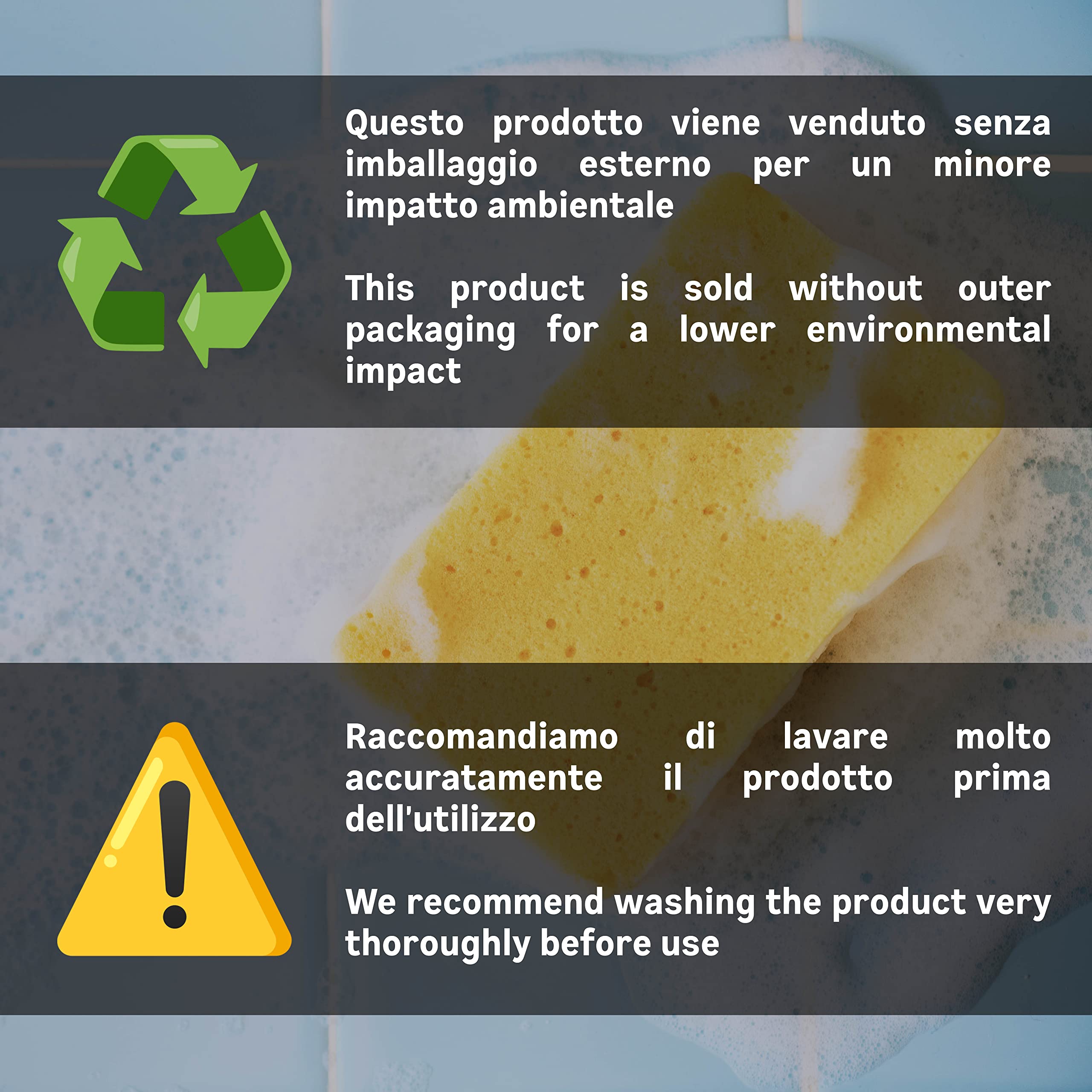 Questo prodotto viene venduto senza imballaggio esterno per un minore impatto ambientale

This product is sold without outer packaging for a lower environmental impact

Raccomandiamo di lavare molto accuratamente il prodotto prima dell'utilizzo

We recommend washing the product very thoroughly before use